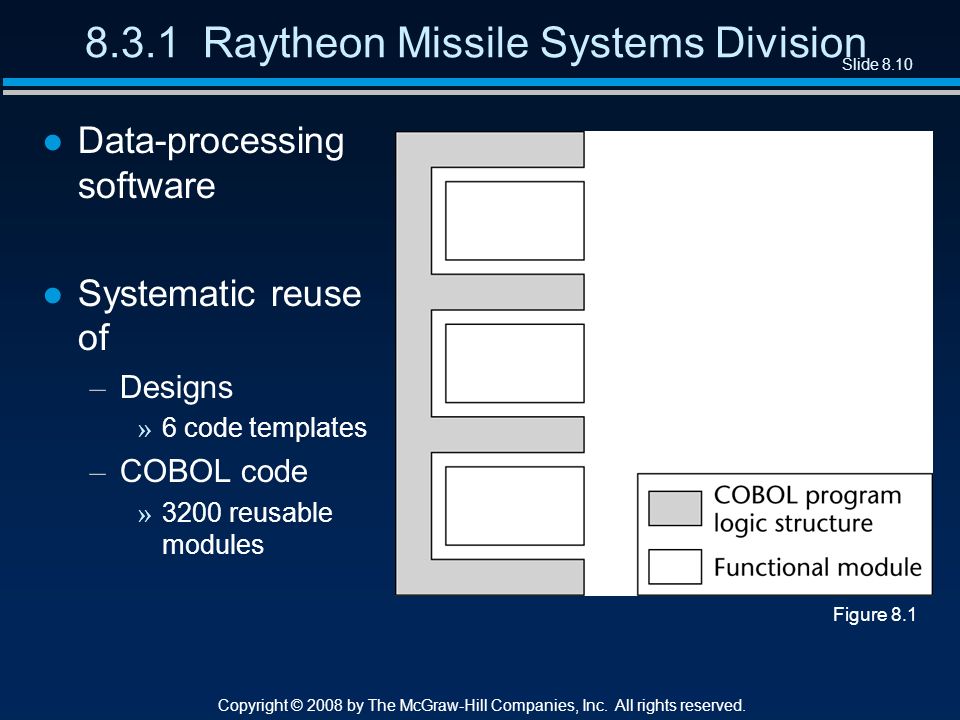 8.3.1 Raytheon Missile Systems Division

Slide 8.10

● Data-processing software

● Systematic reuse of

– Designs

» 6 code templates

– COBOL code

» 3200 reusable modules

COBOL program logic structure

Functional module

Figure 8.1

Copyright © 2008 by The McGraw-Hill Companies, Inc. All rights reserved.